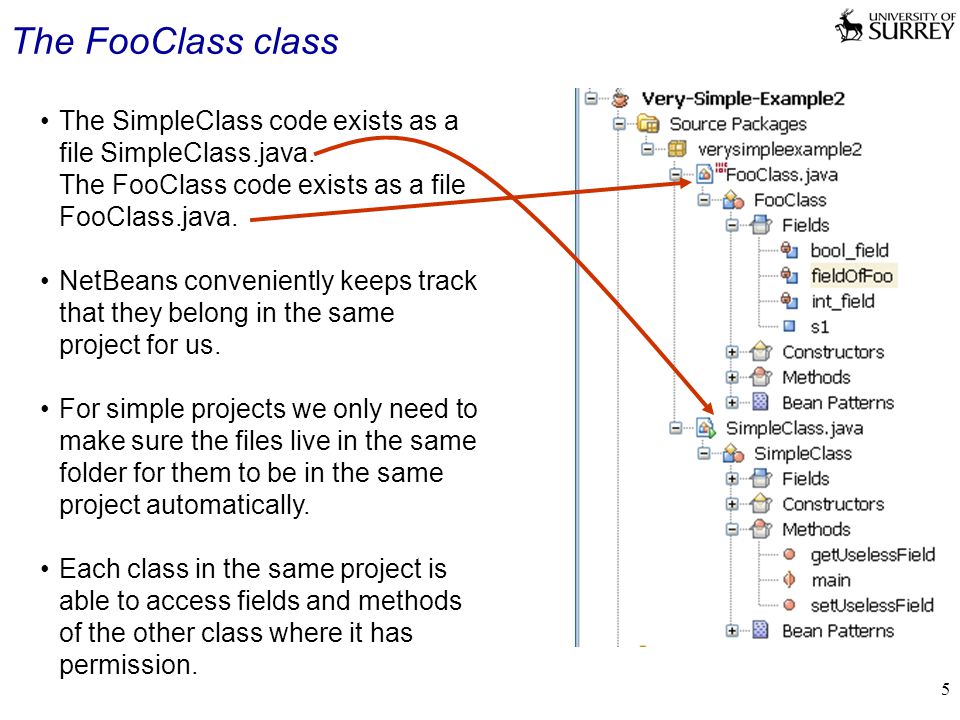 The FooClass class

UNIVERSITY OF SURREY

• The SimpleClass code exists as a file SimpleClass.java.
The FooClass code exists as a file FooClass.java.

• NetBeans conveniently keeps track that they belong in the same project for us.

• For simple projects we only need to make sure the files live in the same folder for them to be in the same project automatically.

• Each class in the same project is able to access fields and methods of the other class where it has permission.

Very-Simple-Example2
Source Packages
verysimpleexample2
FooClass.java
FooClass
Fields
bool_field
fieldOfFoo
int_field
s1
Constructors
Methods
Bean Patterns
SimpleClass.java
SimpleClass
Fields
Constructors
Methods
getUselessField
main
setUselessField
Bean Patterns

5